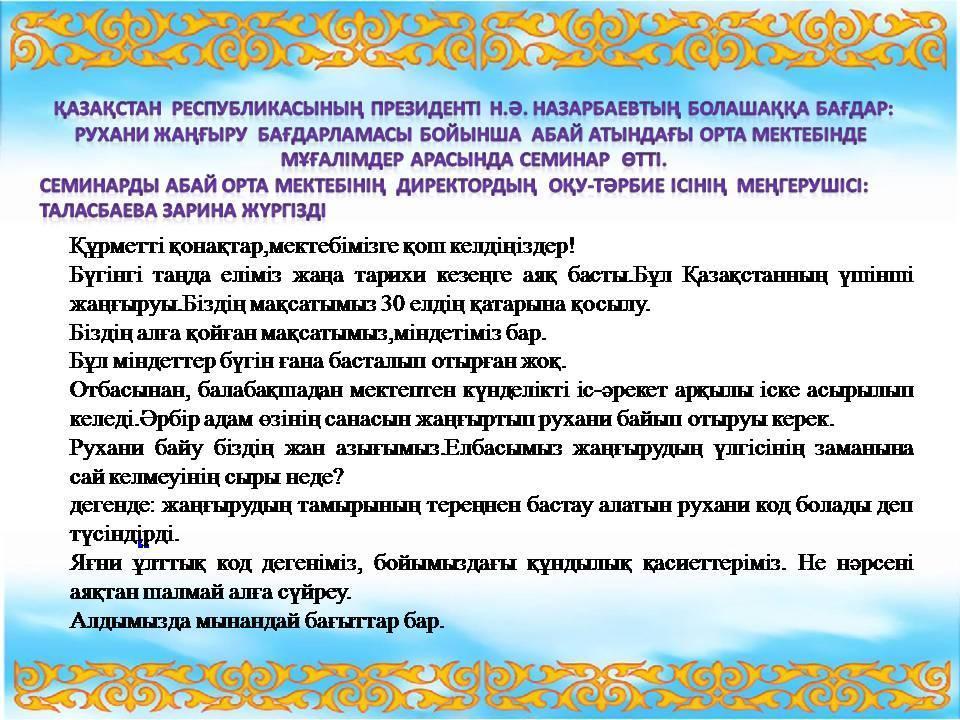 ҚАЗАҚСТАН РЕСПУБЛИКАСЫНЫҢ ПРЕЗИДЕНТІ Н.Ә. НАЗАРБАЕВТЫҢ БОЛАШАҚҚА БАҒДАР: РУХАНИ ЖАҢҒЫРУ БАҒДАРЛАМАСЫ БОЙЫНША АБАЙ АТЫНДАҒЫ ОРТА МЕКТЕБІНДЕ МҰҒАЛІМДЕР АРАСЫНДА СЕМИНАР ӨТТІ.
СЕМИНАРДЫ АБАЙ ОРТА МЕКТЕБІНІҢ ДИРЕКТОРДЫҢ ОҚУ-ТӘРБИЕ ІСІНІҢ МЕҢГЕРУШІСІ: ТАЛАСБАЕВА ЗАРИНА ЖҮРГІЗДІ

Құрметті қонақтар,мектебімізге қош келдіңіздер!
Бүгінгі таңда еліміз жаңа тарихи кезеңге аяқ басты.Бұл Қазақстанның үшінші жаңғыруы.Біздің мақсатымыз 30 елдің қатарына қосылу.
Біздің алға қойған мақсатымыз,міндетіміз бар.
Бұл міндеттер бүгін ғана басталып отырған жоқ.
Отбасынан, балабақшадан мектептен күнделікті іс-әрекет арқылы іске асырылып келеді.Әрбір адам өзінің санасын жаңғыртып рухани байып отыруы керек.
Рухани байу біздің жан азығымыз.Елбасымыз жаңғырудың үлгісінің заманына сай келмеуінің сыры неде?
дегенде: жаңғырудың тамырының тереңнен бастау алатын рухани код болады деп түсіндірді.
Яғни ұлттық код дегеніміз, бойымыздағы құндылық қасиеттеріміз. Не нәрсені аяқтан шалмай алға сүйреу.
Алдымызда мынандай бағыттар бар.